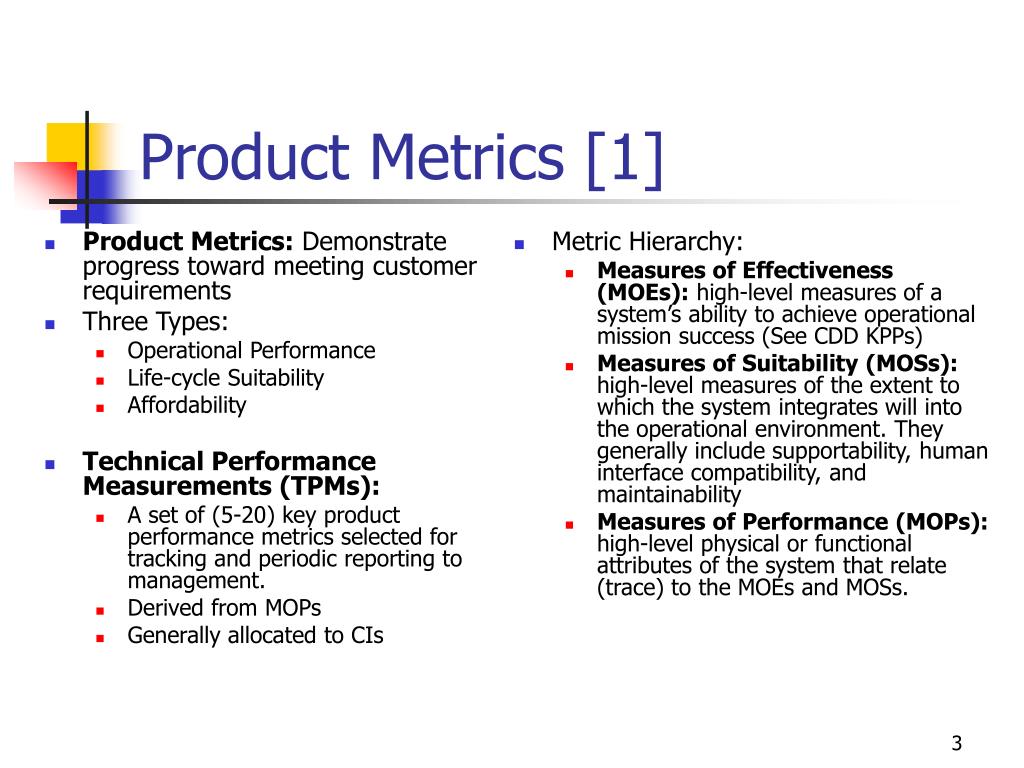 Product Metrics [1]

Product Metrics: Demonstrate progress toward meeting customer requirements

Three Types:

Operational Performance

Life-cycle Suitability

Affordability

Technical Performance Measurements (TPMs):

A set of (5-20) key product performance metrics selected for tracking and periodic reporting to management.

Derived from MOPs

Generally allocated to CIs

Metric Hierarchy:

Measures of Effectiveness (MOEs): high-level measures of a system's ability to achieve operational mission success (See CDD KPPs)

Measures of Suitability (MOSs): high-level measures of the extent to which the system integrates will into the operational environment. They generally include supportability, human interface compatibility, and maintainability

Measures of Performance (MOPs): high-level physical or functional attributes of the system that relate (trace) to the MOEs and MOSs.

3